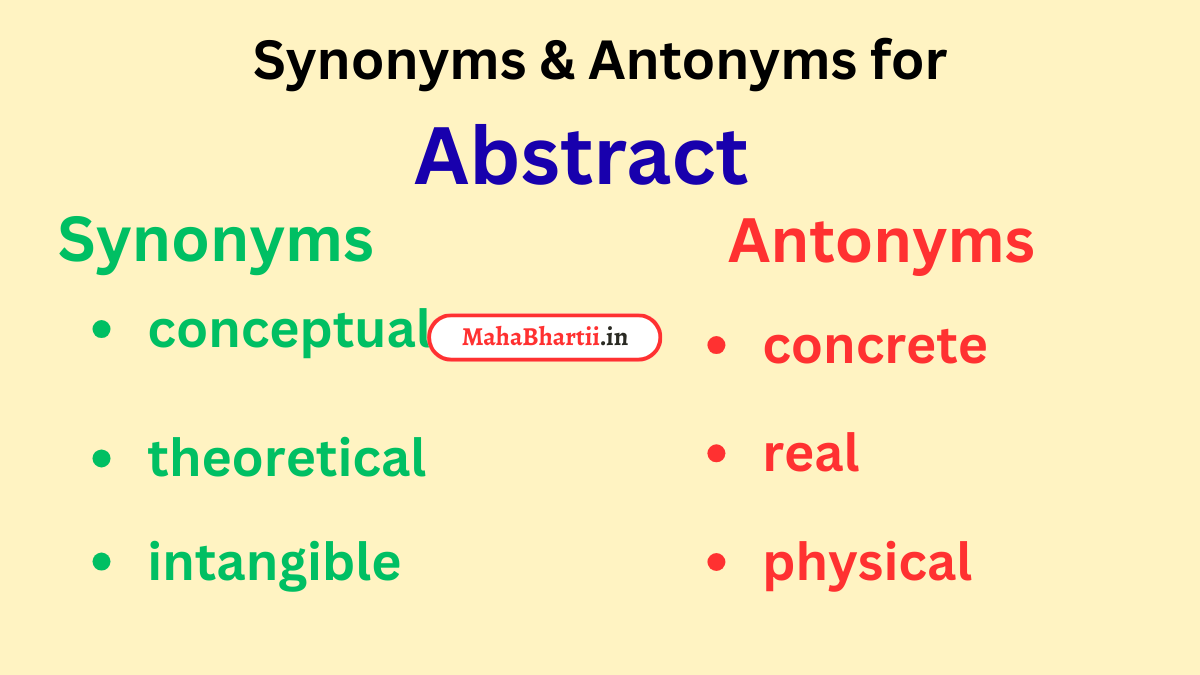 Synonyms & Antonyms for

Abstract

Synonyms

- conceptual
- theoretical
- intangible

MahaBhartii.in

Antonyms

- concrete
- real
- physical